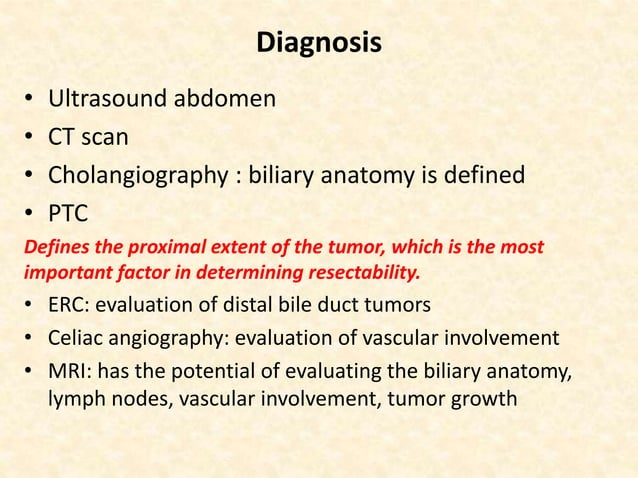 Diagnosis

• Ultrasound abdomen
• CT scan
• Cholangiography : biliary anatomy is defined
• PTC

Defines the proximal extent of the tumor, which is the most important factor in determining resectability.

• ERC: evaluation of distal bile duct tumors
• Celiac angiography: evaluation of vascular involvement
• MRI: has the potential of evaluating the biliary anatomy, lymph nodes, vascular involvement, tumor growth